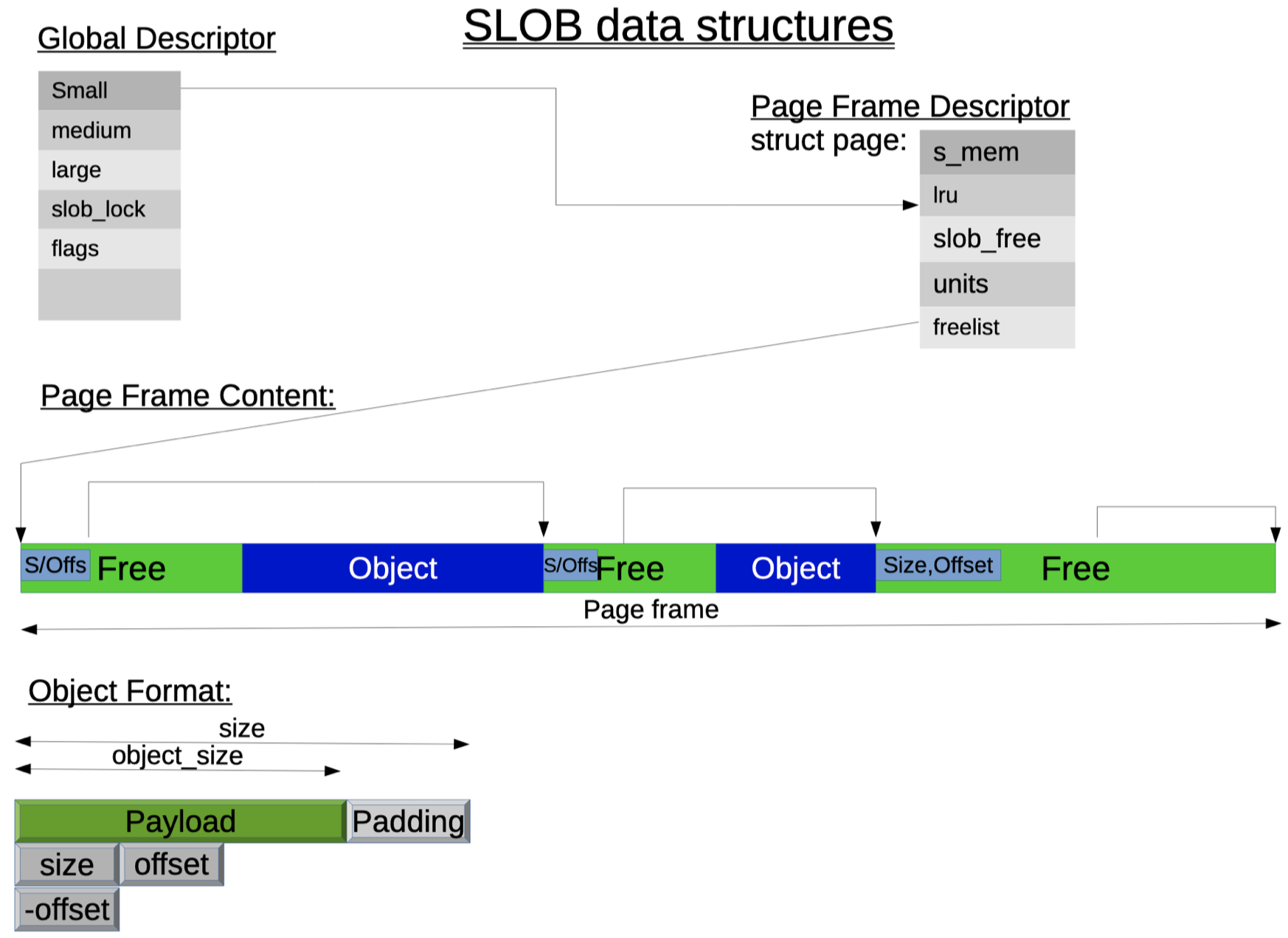 SLOB data structures

Global Descriptor

Small
medium
large
slob_lock
flags

Page Frame Descriptor
struct page:

s_mem
lru
slob_free
units
freelist

Page Frame Content:

S/Offs Free Object S/Offs Free Object Size,Offset Free

Page frame

Object Format:

size
object_size

Payload Padding
size offset
-offset